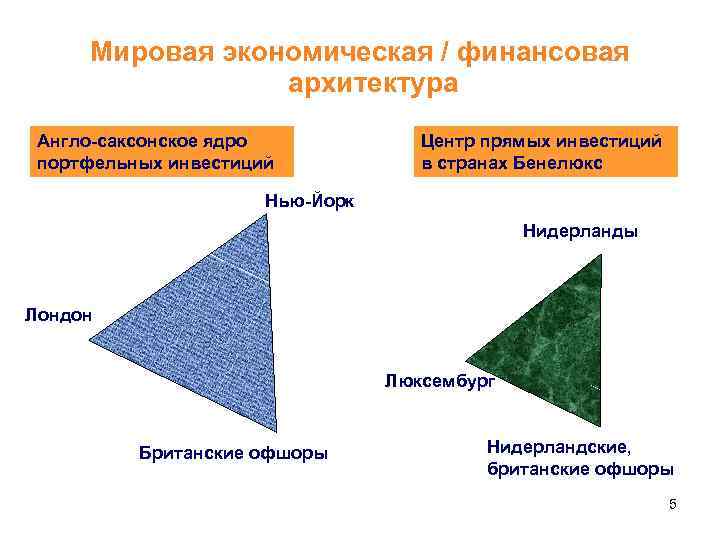 Мировая экономическая / финансовая архитектура

Англо-саксонское ядро портфельных инвестиций

Нью-Йорк

Лондон

Британские офшоры

Центр прямых инвестиций в странах Бенелюкс

Нидерланды

Люксембург

Нидерландские, британские офшоры

5